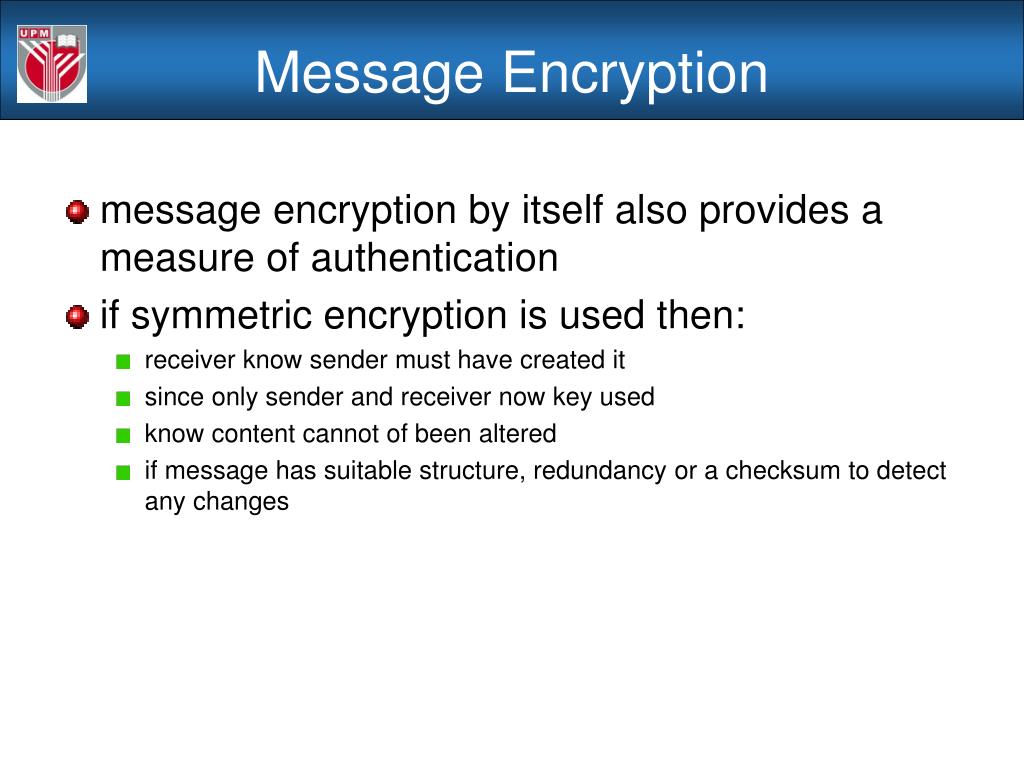 UPM

Message Encryption

message encryption by itself also provides a measure of authentication

if symmetric encryption is used then:

receiver know sender must have created it

since only sender and receiver now key used

know content cannot of been altered

if message has suitable structure, redundancy or a checksum to detect any changes